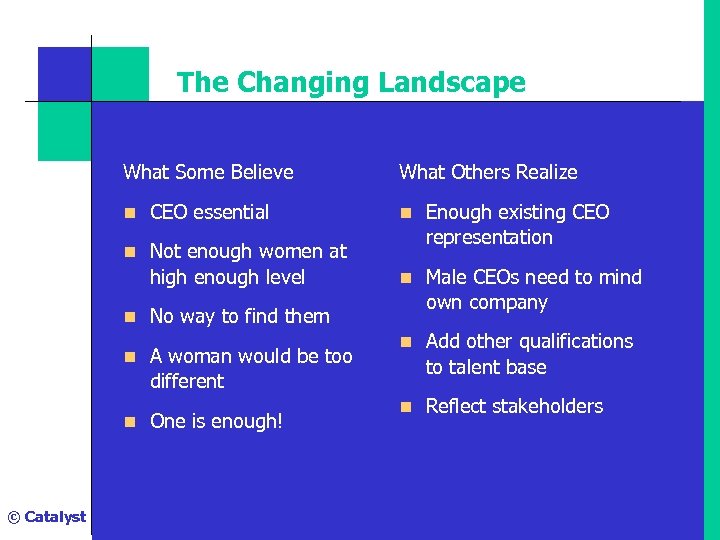 The Changing Landscape

What Some Believe

- CEO essential
- Not enough women at high enough level
- No way to find them
- A woman would be too different
- One is enough!

What Others Realize

- Enough existing CEO representation
- Male CEOs need to mind own company
- Add other qualifications to talent base
- Reflect stakeholders

© Catalyst